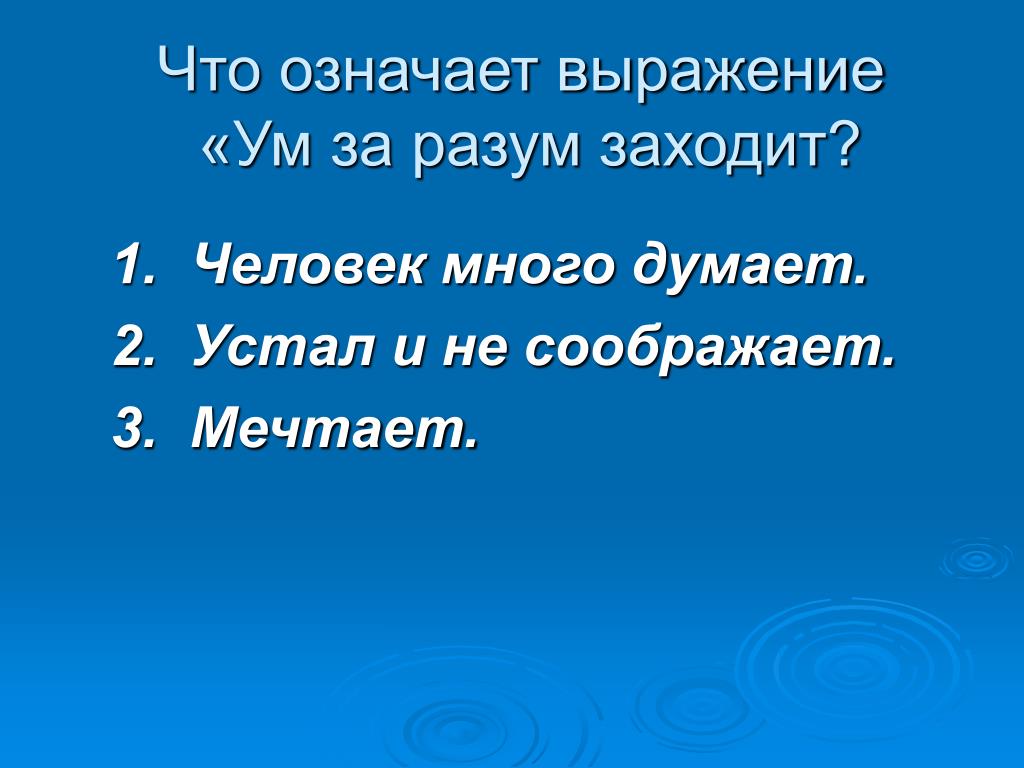 Что означает выражение «Ум за разум заходит?

1. Человек много думает.
2. Устал и не соображает.
3. Мечтает.